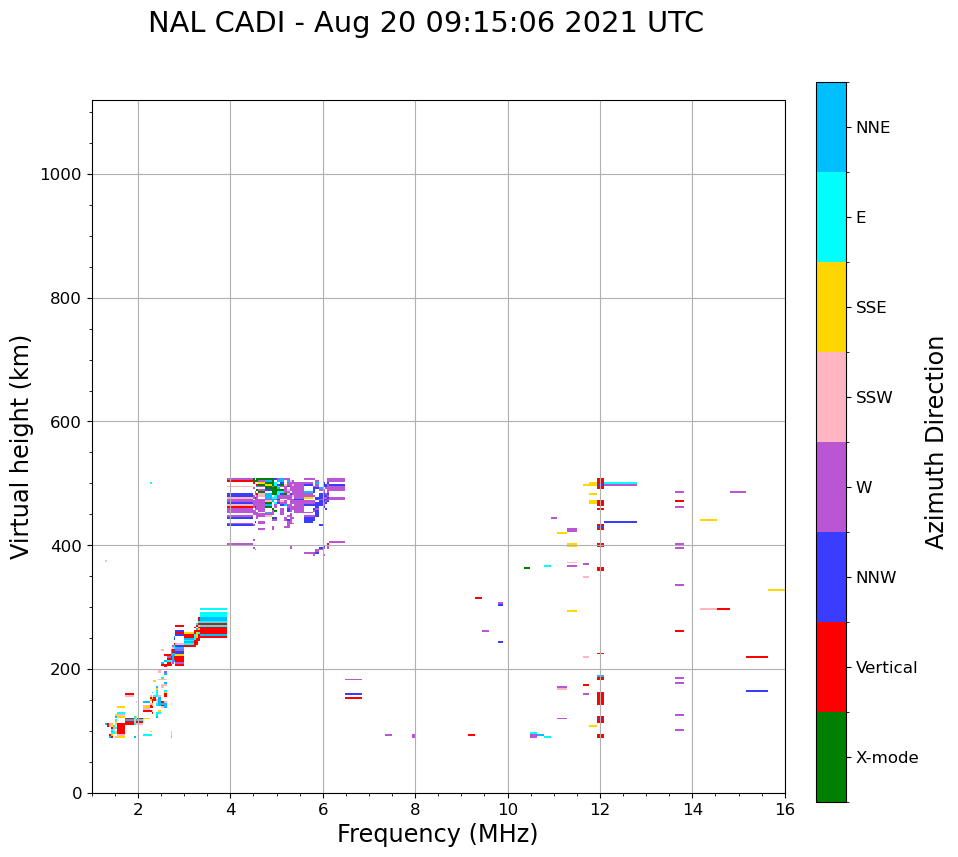 NAL CADI - Aug 20 09:15:06 2021 UTC

Virtual height (km)

1000
800
600
400
200
0

2
4
6
8
10
12
14
16

Frequency (MHz)

NNE
E
SSE
SSW
W
NNW
Vertical
X-mode

Azimuth Direction